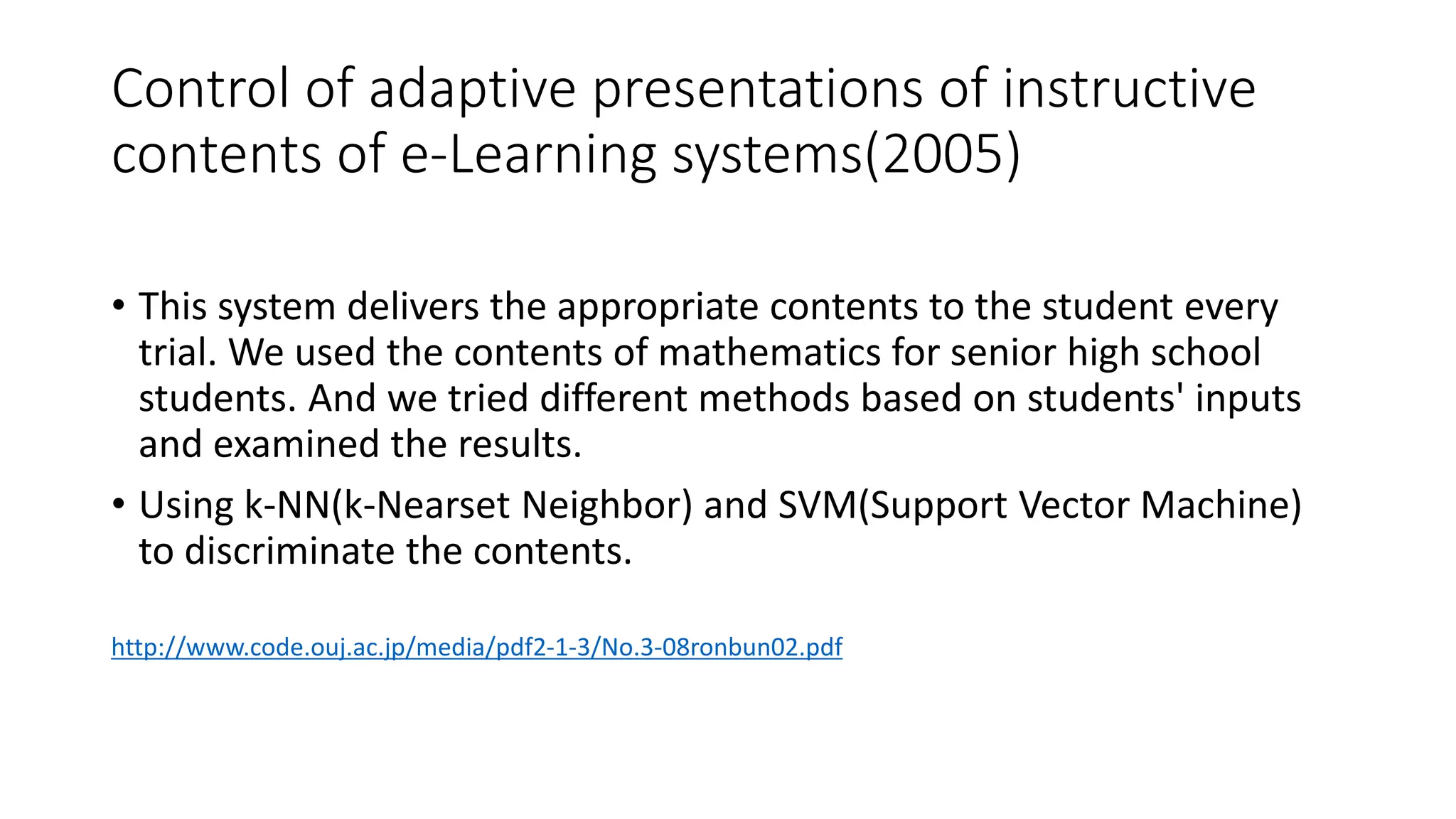 Control of adaptive presentations of instructive contents of e-Learning systems(2005)

• This system delivers the appropriate contents to the student every trial. We used the contents of mathematics for senior high school students. And we tried different methods based on students' inputs and examined the results.

• Using k-NN(k-Nearset Neighbor) and SVM(Support Vector Machine) to discriminate the contents.

http://www.code.ouj.ac.jp/media/pdf2-1-3/No.3-08ronbun02.pdf